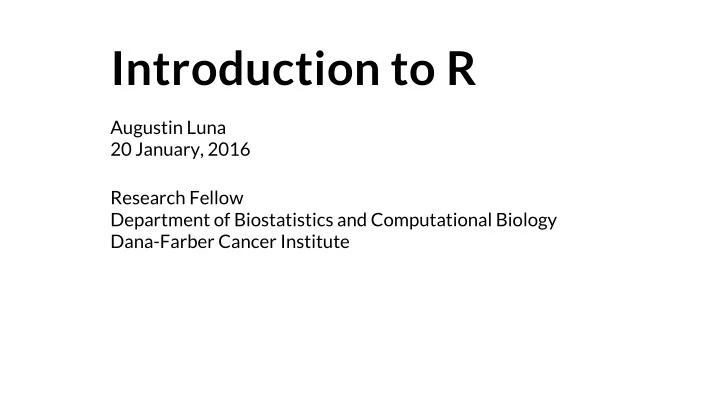 Introduction to R

Augustin Luna
20 January, 2016

Research Fellow
Department of Biostatistics and Computational Biology
Dana-Farber Cancer Institute